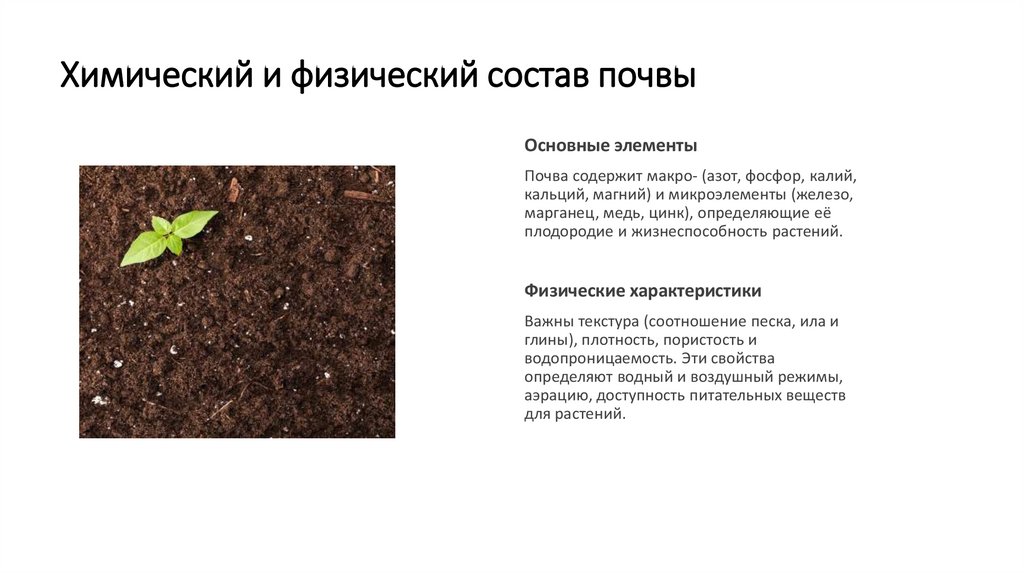 Химический и физический состав почвы

Основные элементы

Почва содержит макро- (азот, фосфор, калий, кальций, магний) и микроэлементы (железо, марганец, медь, цинк), определяющие её плодородие и жизнеспособность растений.

Физические характеристики

Важны текстура (соотношение песка, ила и глины), плотность, пористость и водопроницаемость. Эти свойства определяют водный и воздушный режимы, аэрацию, доступность питательных веществ для растений.